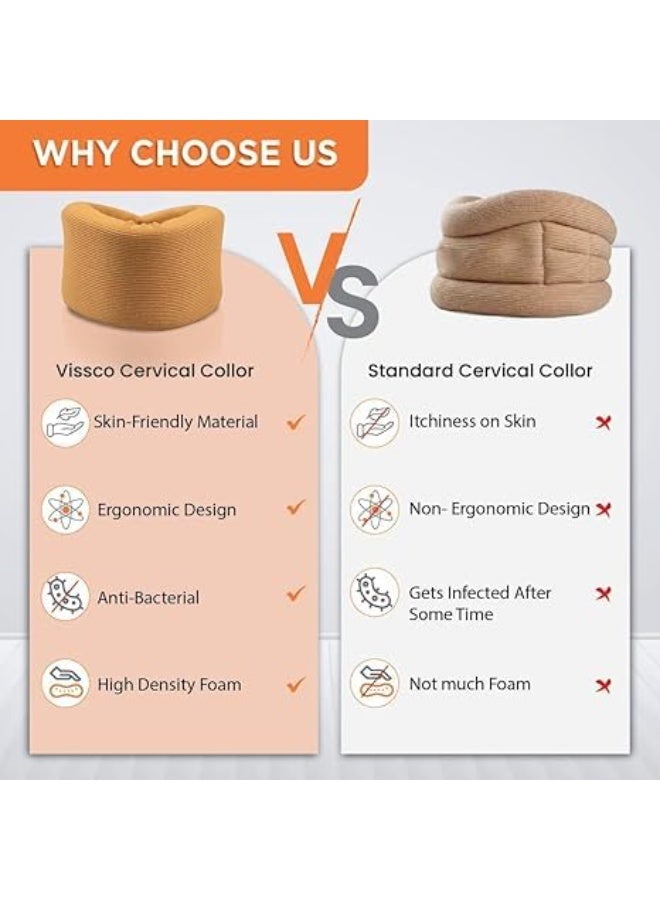 WHY CHOOSE US

VS

Vissco Cervical Collor

Skin-Friendly Material ✓

Ergonomic Design ✓

Anti-Bacterial ✓

High Density Foam ✓

Standard Cervical Collor

Itchiness on Skin ✗

Non- Ergonomic Design ✗

Gets Infected After Some Time ✗

Not much Foam ✗